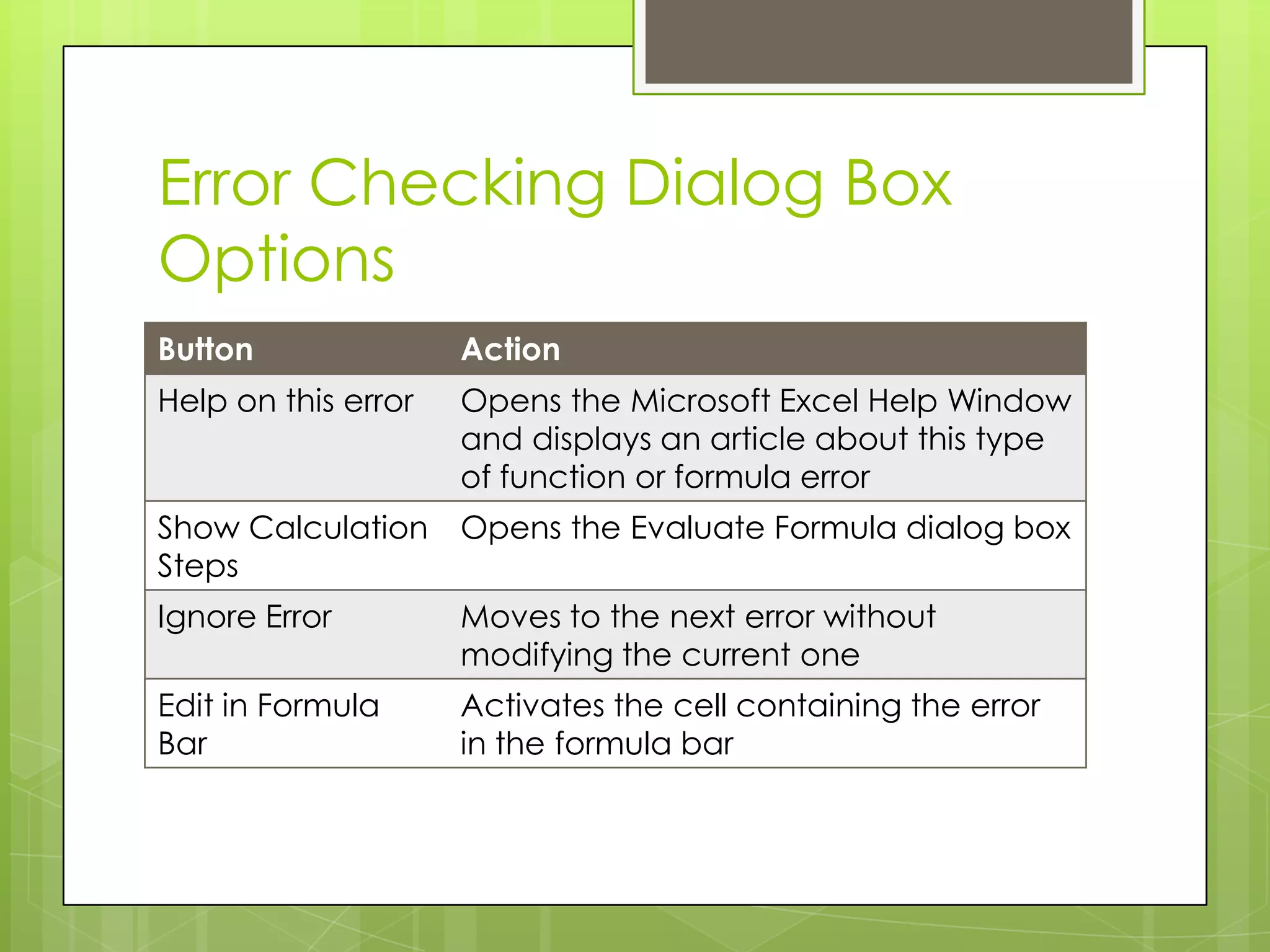 Error Checking Dialog Box Options

| Button | Action |
|---|---|
| Help on this error | Opens the Microsoft Excel Help Window and displays an article about this type of function or formula error |
| Show Calculation Steps | Opens the Evaluate Formula dialog box |
| Ignore Error | Moves to the next error without modifying the current one |
| Edit in Formula Bar | Activates the cell containing the error in the formula bar |